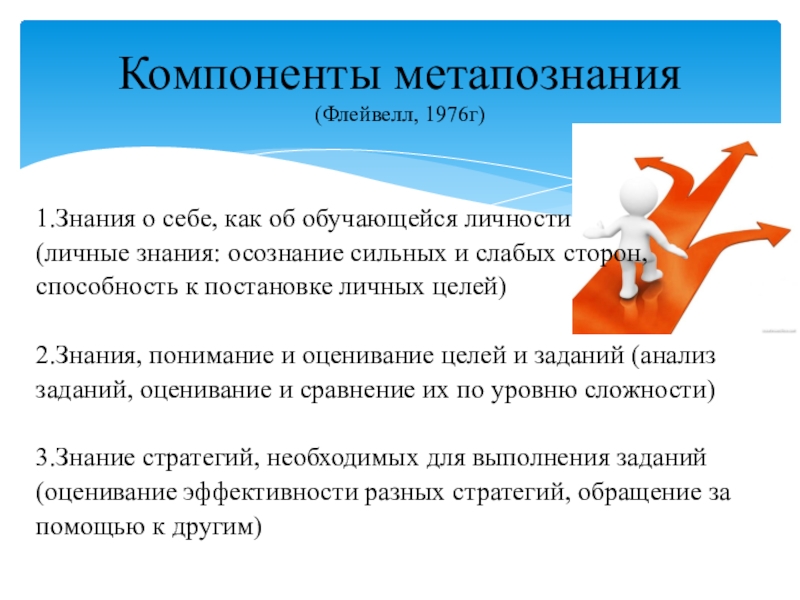 Компоненты метапознания
(Флейвелл, 1976г)

1.Знания о себе, как об обучающейся личности (личные знания: осознание сильных и слабых сторон, способность к постановке личных целей)

2.Знания, понимание и оценивание целей и заданий (анализ заданий, оценивание и сравнение их по уровню сложности)

3.Знание стратегий, необходимых для выполнения заданий (оценивание эффективности разных стратегий, обращение за помощью к другим)